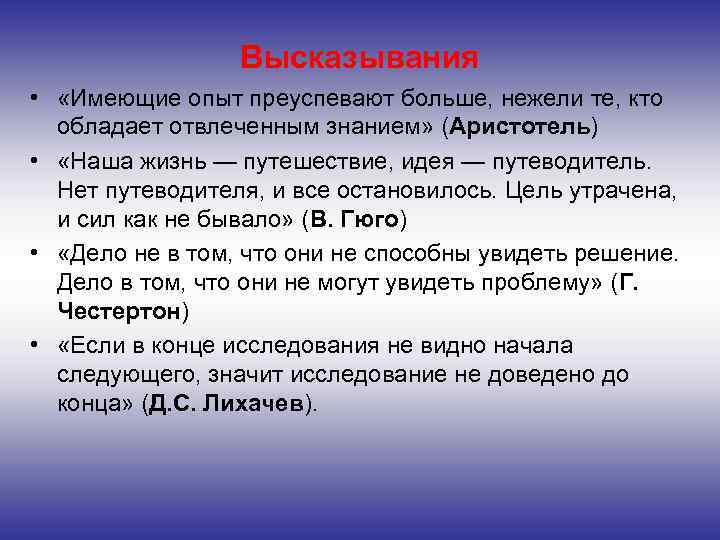 Высказывания

• «Имеющие опыт преуспевают больше, нежели те, кто обладает отвлеченным знанием» (Аристотель)

• «Наша жизнь — путешествие, идея — путеводитель. Нет путеводителя, и все остановилось. Цель утрачена, и сил как не бывало» (В. Гюго)

• «Дело не в том, что они не способны увидеть решение. Дело в том, что они не могут увидеть проблему» (Г. Честертон)

• «Если в конце исследования не видно начала следующего, значит исследование не доведено до конца» (Д.С. Лихачев).